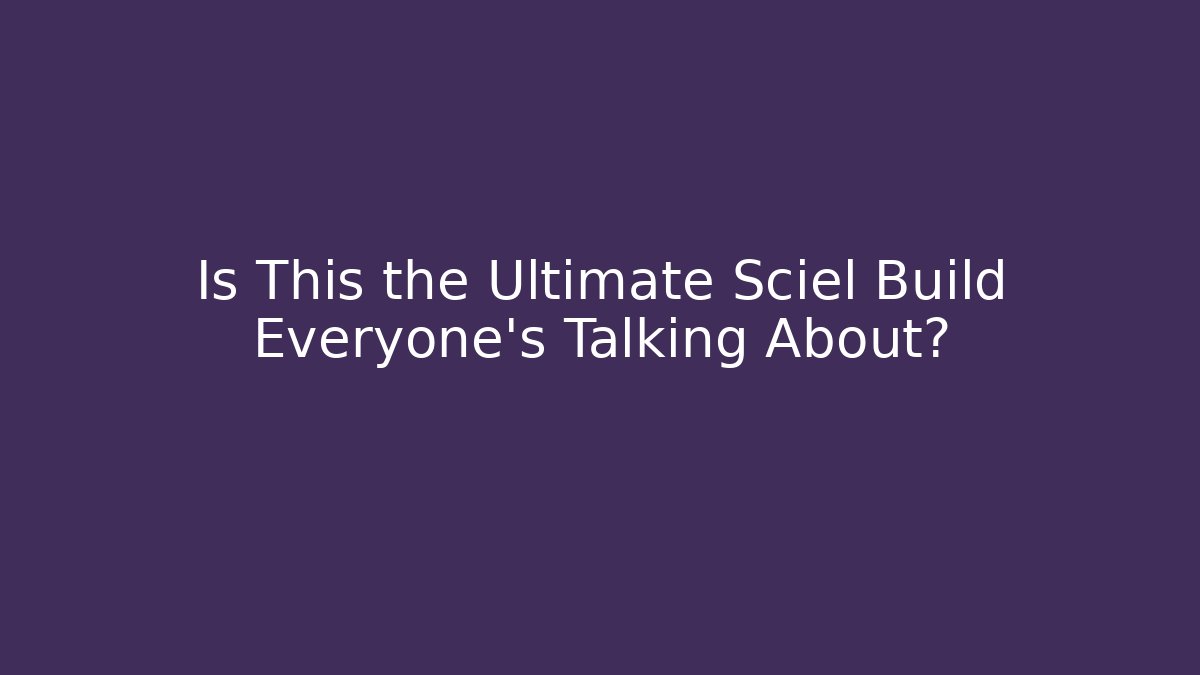 Is This the Ultimate Sciel Build Everyone's Talking About?